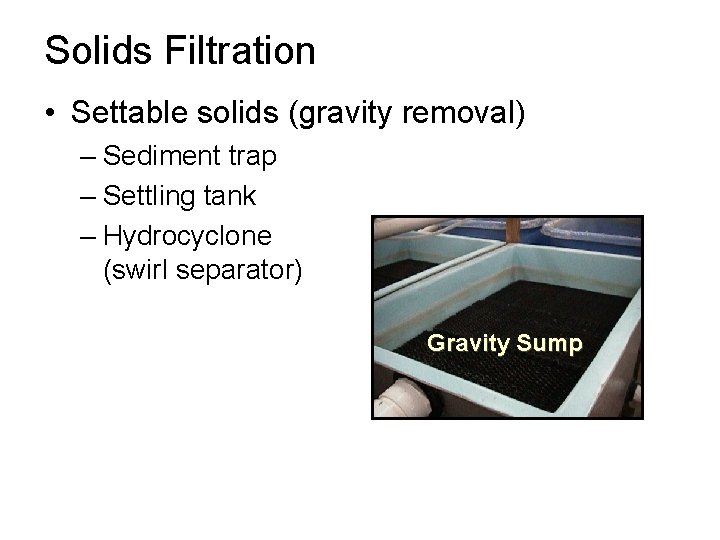 Solids Filtration

• Settable solids (gravity removal)
– Sediment trap
– Settling tank
– Hydrocyclone (swirl separator)

Gravity Sump